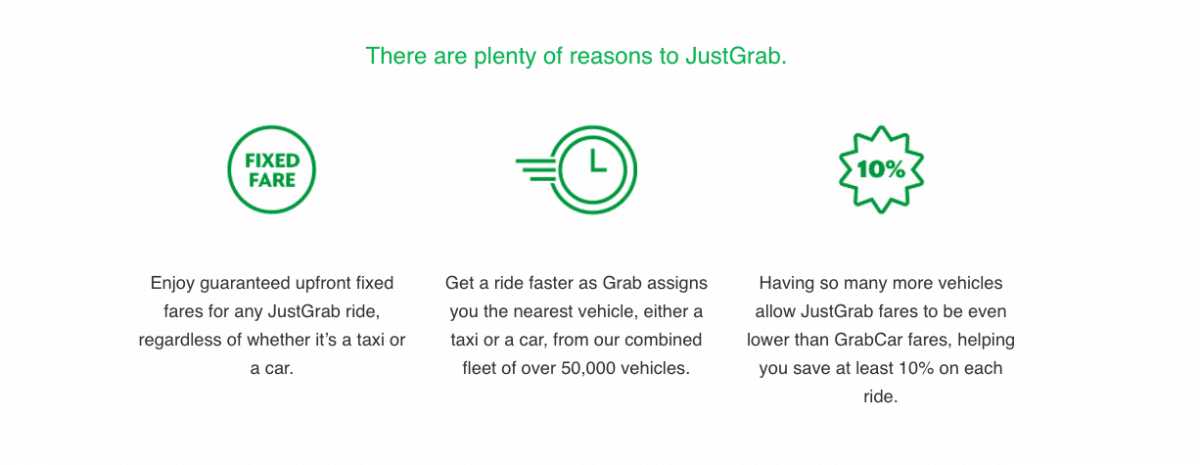 There are plenty of reasons to JustGrab.

FIXED FARE

Enjoy guaranteed upfront fixed fares for any JustGrab ride, regardless of whether it's a taxi or a car.

Get a ride faster as Grab assigns you the nearest vehicle, either a taxi or a car, from our combined fleet of over 50,000 vehicles.

10%

Having so many more vehicles allow JustGrab fares to be even lower than GrabCar fares, helping you save at least 10% on each ride.